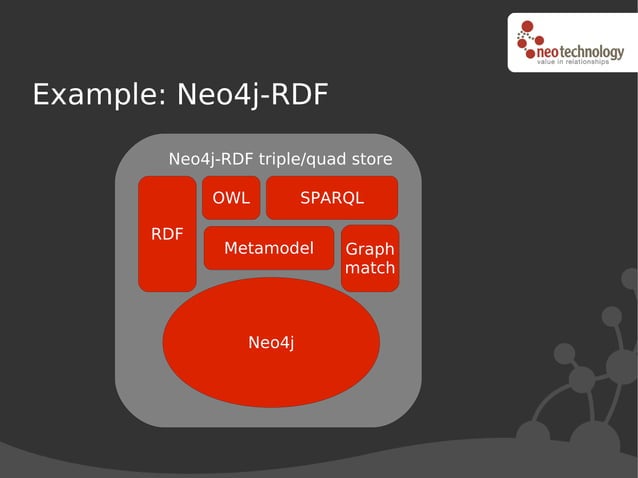 neotechnology
value in relationships

Example: Neo4j-RDF

Neo4j-RDF triple/quad store

RDF

OWL

SPARQL

Metamodel

Graph match

Neo4j